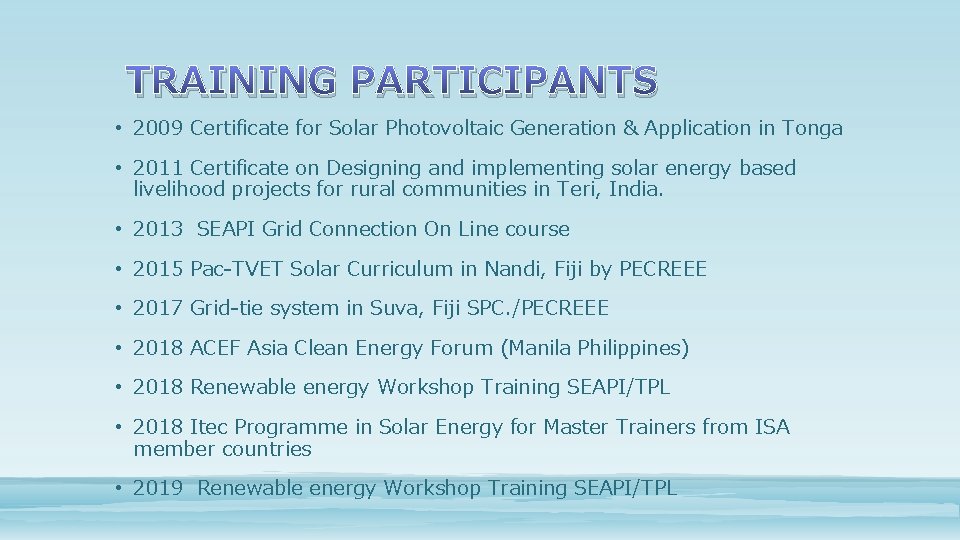 TRAINING PARTICIPANTS

• 2009 Certificate for Solar Photovoltaic Generation & Application in Tonga

• 2011 Certificate on Designing and implementing solar energy based livelihood projects for rural communities in Teri, India.

• 2013 SEAPI Grid Connection On Line course

• 2015 Pac-TVET Solar Curriculum in Nandi, Fiji by PECREEE

• 2017 Grid-tie system in Suva, Fiji SPC./PECREEE

• 2018 ACEF Asia Clean Energy Forum (Manila Philippines)

• 2018 Renewable energy Workshop Training SEAPI/TPL

• 2018 Itec Programme in Solar Energy for Master Trainers from ISA member countries

• 2019 Renewable energy Workshop Training SEAPI/TPL